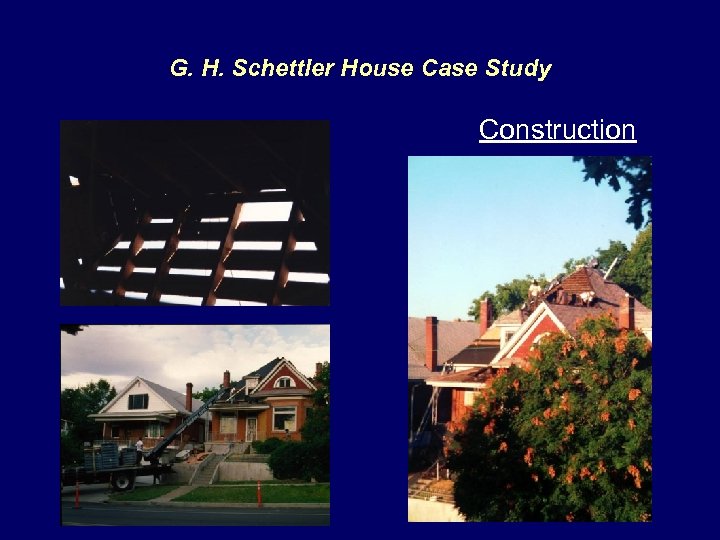 G. H. Schettler House Case Study

Construction